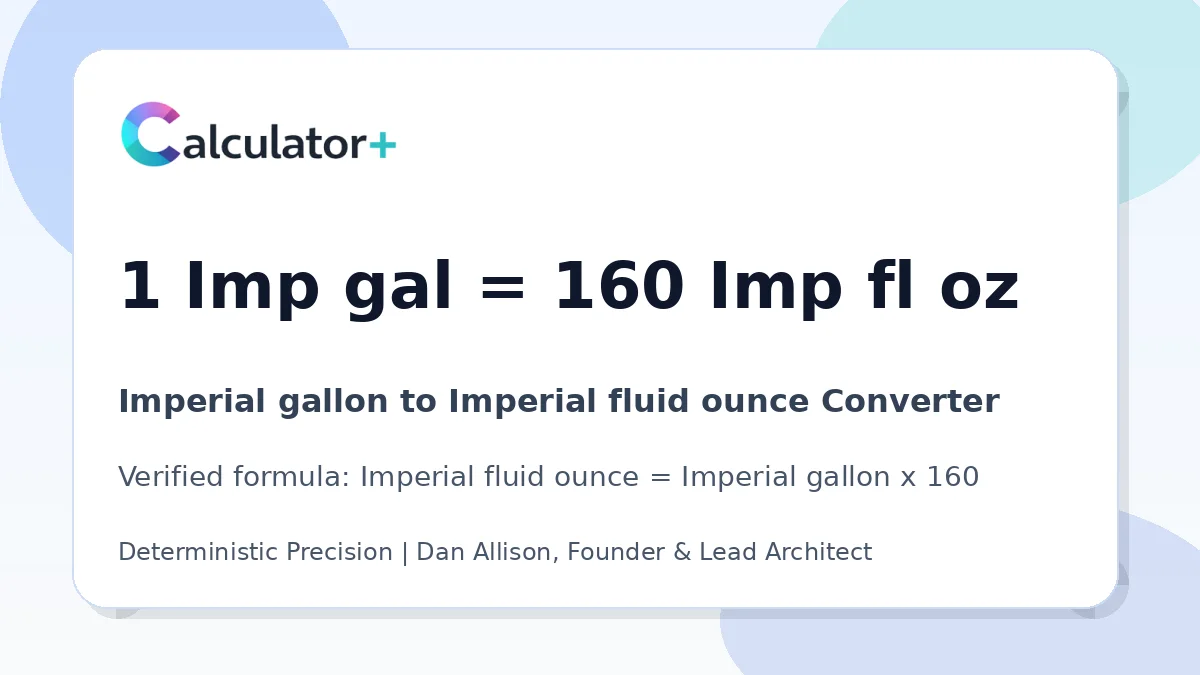 Calculator+

1 Imp gal = 160 Imp fl oz

Imperial gallon to Imperial fluid ounce Converter

Verified formula: Imperial fluid ounce = Imperial gallon x 160

Deterministic Precision | Dan Allison, Founder & Lead Architect